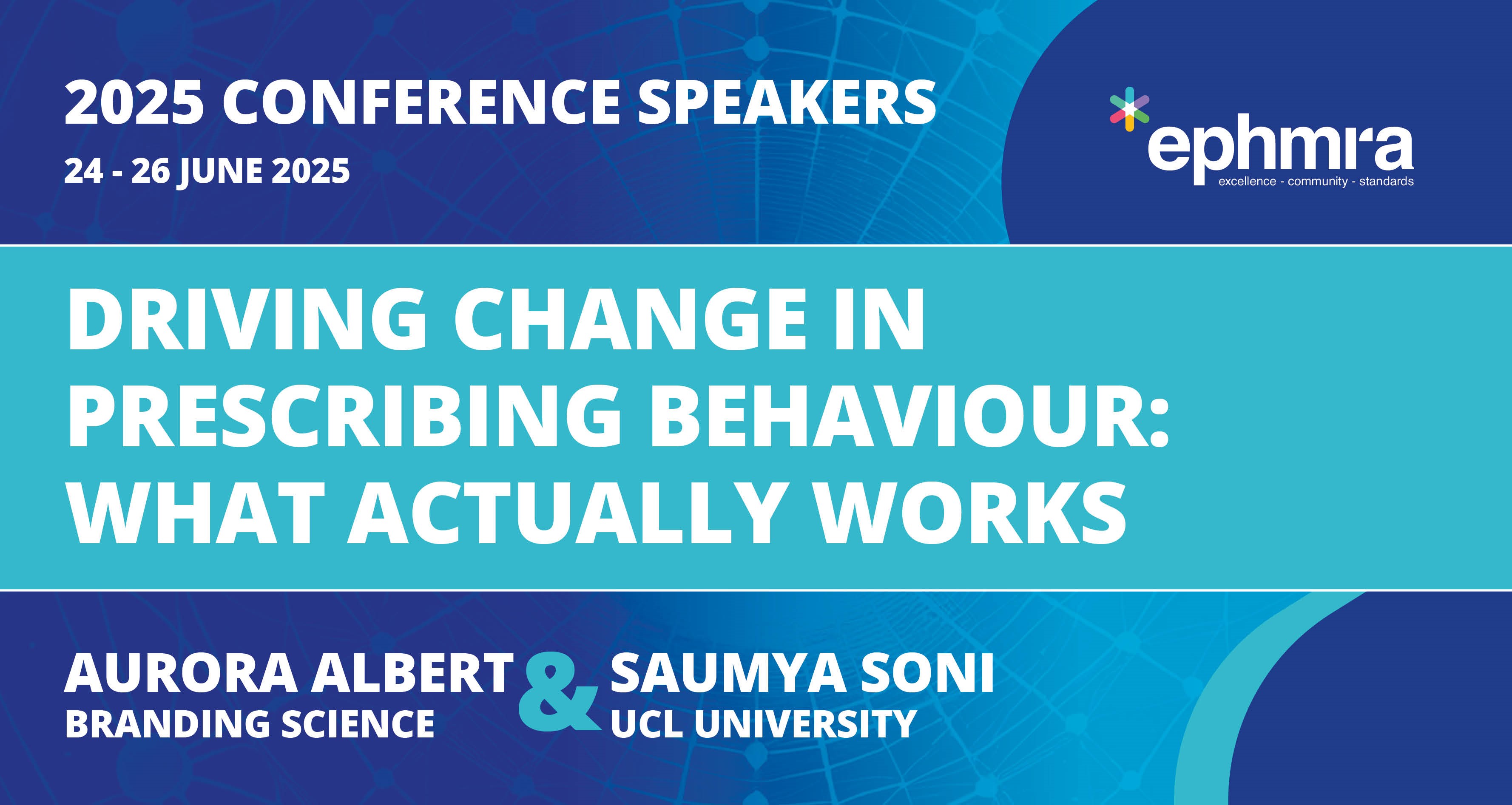 2025 CONFERENCE SPEAKERS
24 - 26 JUNE 2025

ephmra
excellence - community - standards

DRIVING CHANGE IN PRESCRIBING BEHAVIOUR: WHAT ACTUALLY WORKS

AURORA ALBERT
BRANDING SCIENCE

&

SAUMYA SONI
UCL UNIVERSITY